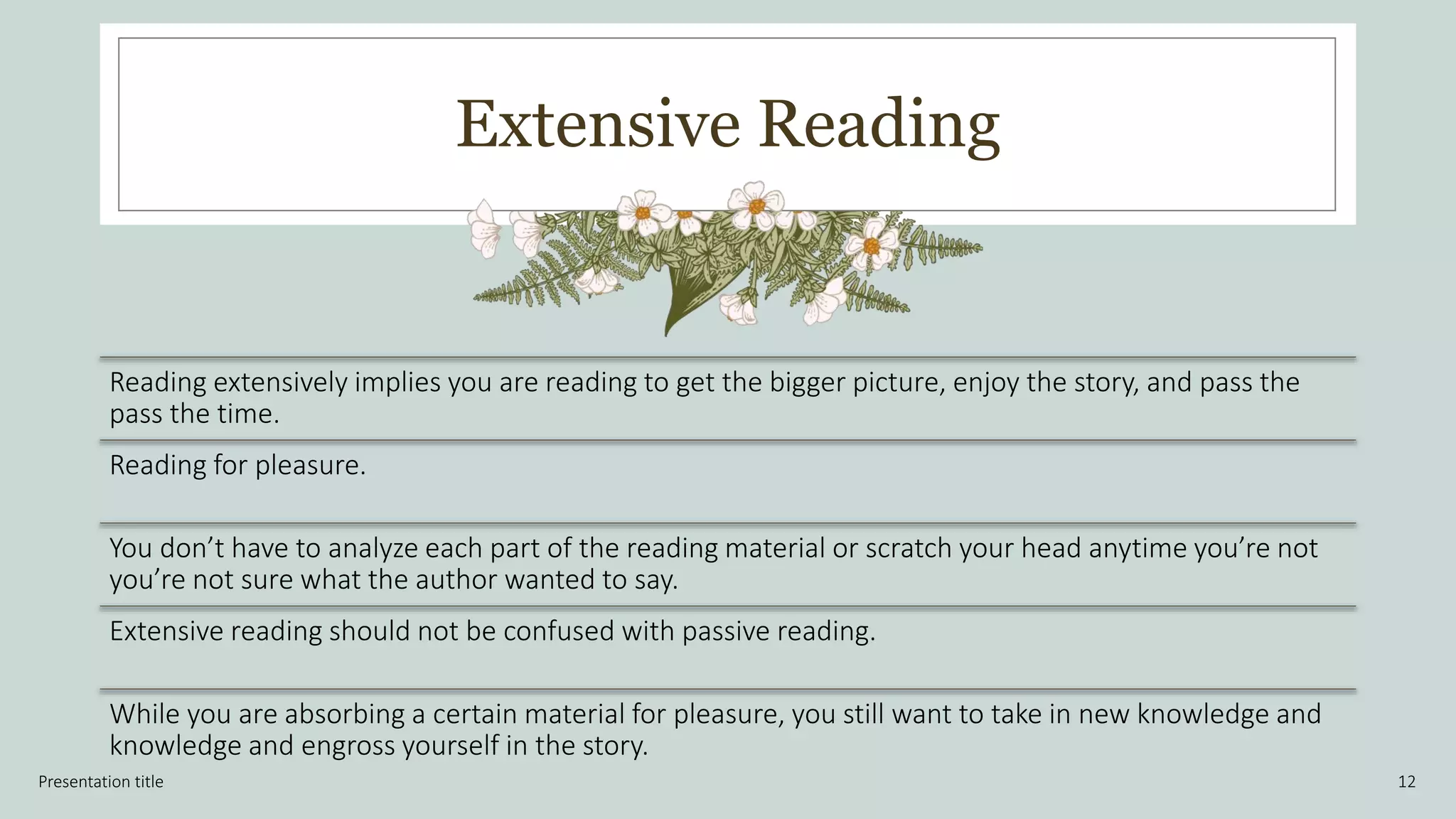 Extensive Reading

Reading extensively implies you are reading to get the bigger picture, enjoy the story, and pass the pass the time.

Reading for pleasure.

You don’t have to analyze each part of the reading material or scratch your head anytime you’re not you’re not sure what the author wanted to say.

Extensive reading should not be confused with passive reading.

While you are absorbing a certain material for pleasure, you still want to take in new knowledge and knowledge and engross yourself in the story.

Presentation title

12